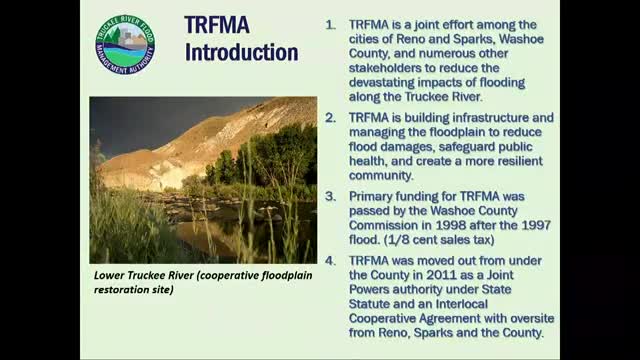 TRUCKEE RIVER FLOOD MANAGEMENT AUTHORITY

TRFMA Introduction

Lower Truckee River (cooperative floodplain restoration site)

1. TRFMA is a joint effort among the cities of Reno and Sparks, Washoe County, and numerous other stakeholders to reduce the devastating impacts of flooding along the Truckee River.

2. TRFMA is building infrastructure and managing the floodplain to reduce flood damages, safeguard public health, and create a more resilient community.

3. Primary funding for TRFMA was passed by the Washoe County Commission in 1998 after the 1997 flood. (1/8 cent sales tax)

4. TRFMA was moved out from under the County in 2011 as a Joint Powers authority under State Statute and an Interlocal Cooperative Agreement with oversite from Reno, Sparks and the County.